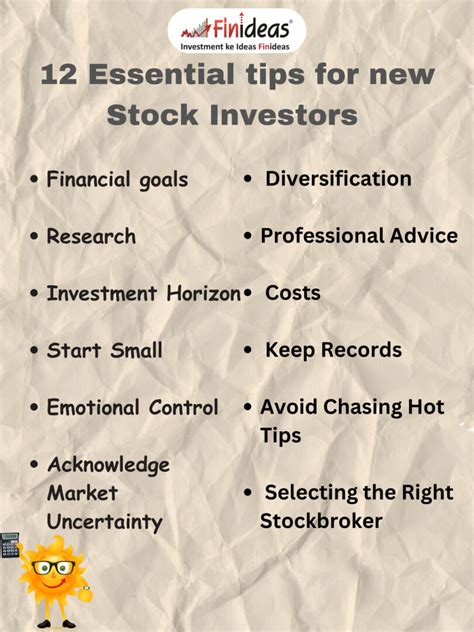 Finideas®
Investment ke Ideas Finideas

12 Essential tips for new Stock Investors

• Financial goals
• Research
• Investment Horizon
• Start Small
• Emotional Control
• Acknowledge Market Uncertainty

• Diversification
• Professional Advice
• Costs
• Keep Records
• Avoid Chasing Hot Tips
• Selecting the Right Stockbroker